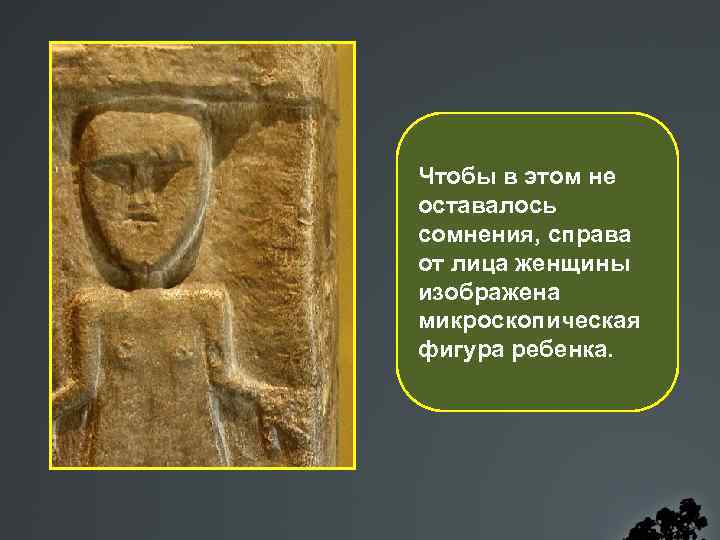 Чтобы в этом не оставалось сомнения, справа от лица женщины изображена микроскопическая фигура ребенка.